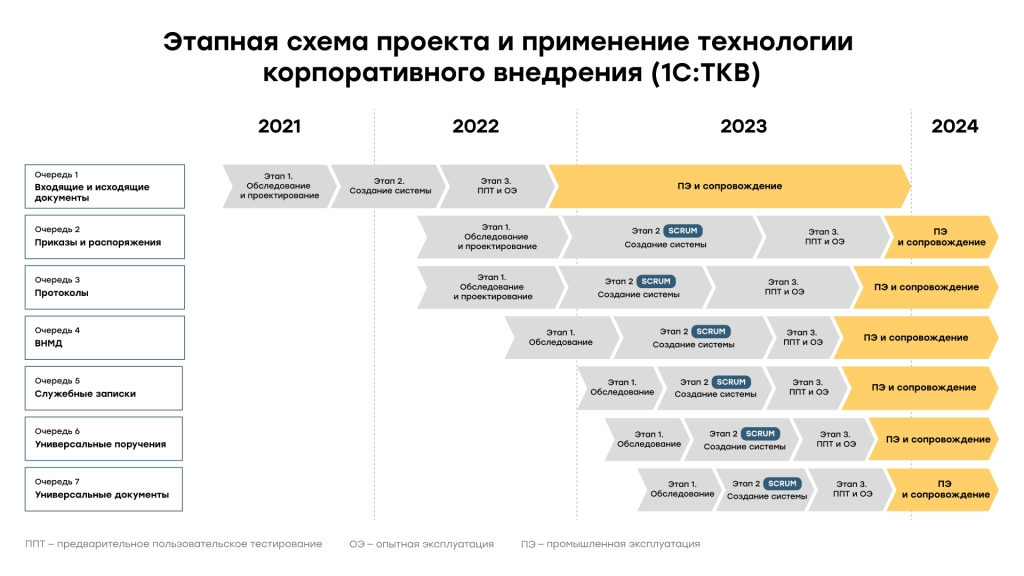 Этапная схема проекта и применение технологии корпоративного внедрения (1С:ТКВ)

2021 2022 2023 2024

Очередь 1
Входящие и исходящие документы

Этап 1. Обследование и проектирование
Этап 2. Создание системы
Этап 3. ППТ и ОЭ
ПЭ и сопровождение

Очередь 2
Приказы и распоряжения

Этап 1. Обследование и проектирование
Этап 2 SCRUM Создание системы
Этап 3. ППТ и ОЭ
ПЭ и сопровождение

Очередь 3
Протоколы

Этап 1. Обследование и проектирование
Этап 2 SCRUM Создание системы
Этап 3. ППТ и ОЭ
ПЭ и сопровождение

Очередь 4
ВНМД

Этап 1. Обследование
Этап 2 SCRUM Создание системы
Этап 3. ППТ и ОЭ
ПЭ и сопровождение

Очередь 5
Служебные записки

Этап 1. Обследование
Этап 2 SCRUM Создание системы
Этап 3. ППТ и ОЭ
ПЭ и сопровождение

Очередь 6
Универсальные поручения

Этап 1. Обследование
Этап 2 SCRUM Создание системы
Этап 3. ППТ и ОЭ
ПЭ и сопровождение

Очередь 7
Универсальные документы

Этап 1. Обследование
Этап 2 SCRUM Создание системы
Этап 3. ППТ и ОЭ
ПЭ и сопровождение

ППТ – предварительное пользовательское тестирование ОЭ – опытная эксплуатация ПЭ – промышленная эксплуатация